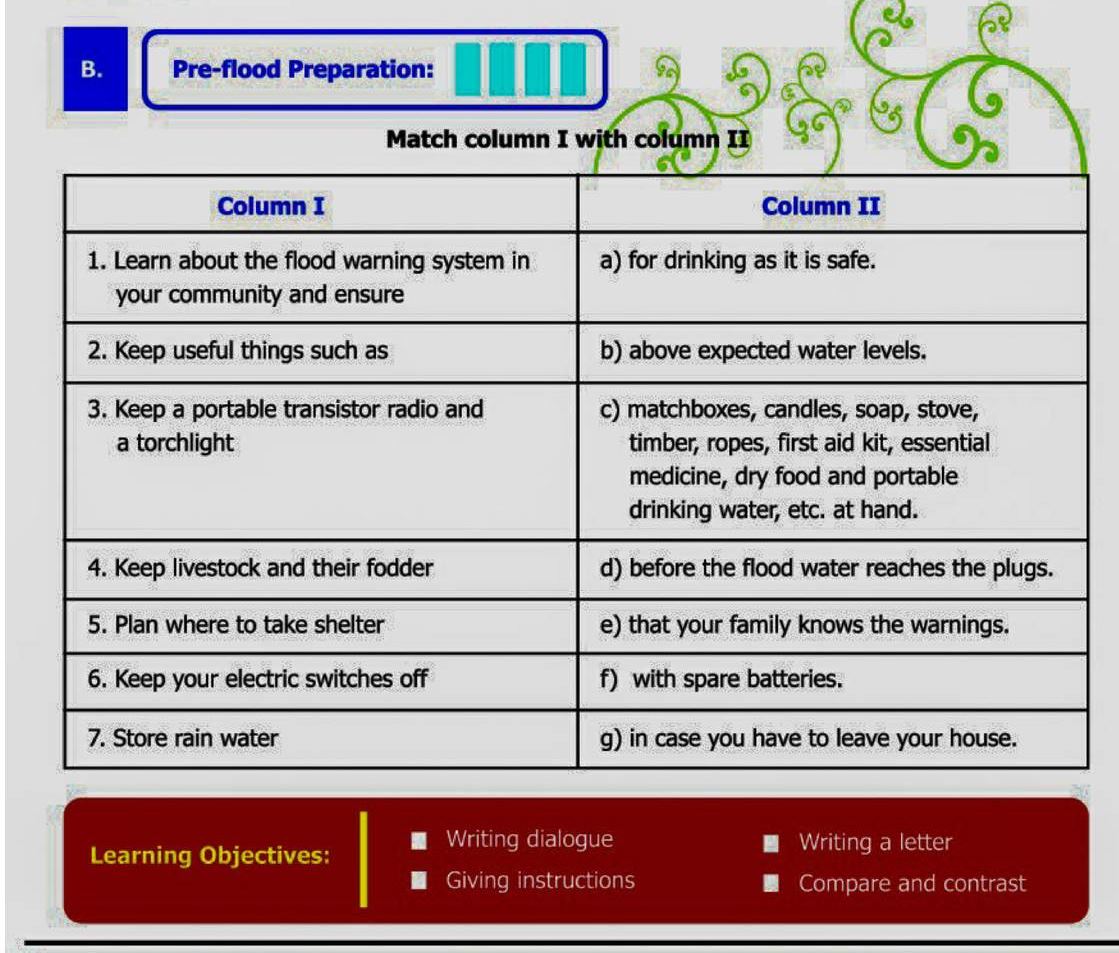 B.

Pre-flood Preparation:

Match column I with column II

| Column I | Column II |
|---|---|
| 1. Learn about the flood warning system in your community and ensure | a) for drinking as it is safe. |
| 2. Keep useful things such as | b) above expected water levels. |
| 3. Keep a portable transistor radio and a torchlight | c) matchboxes, candles, soap, stove, timber, ropes, first aid kit, essential medicine, dry food and portable drinking water, etc. at hand. |
| 4. Keep livestock and their fodder | d) before the flood water reaches the plugs. |
| 5. Plan where to take shelter | e) that your family knows the warnings. |
| 6. Keep your electric switches off | f) with spare batteries. |
| 7. Store rain water | g) in case you have to leave your house. |

Learning Objectives:

Writing dialogue
Giving instructions
Writing a letter
Compare and contrast